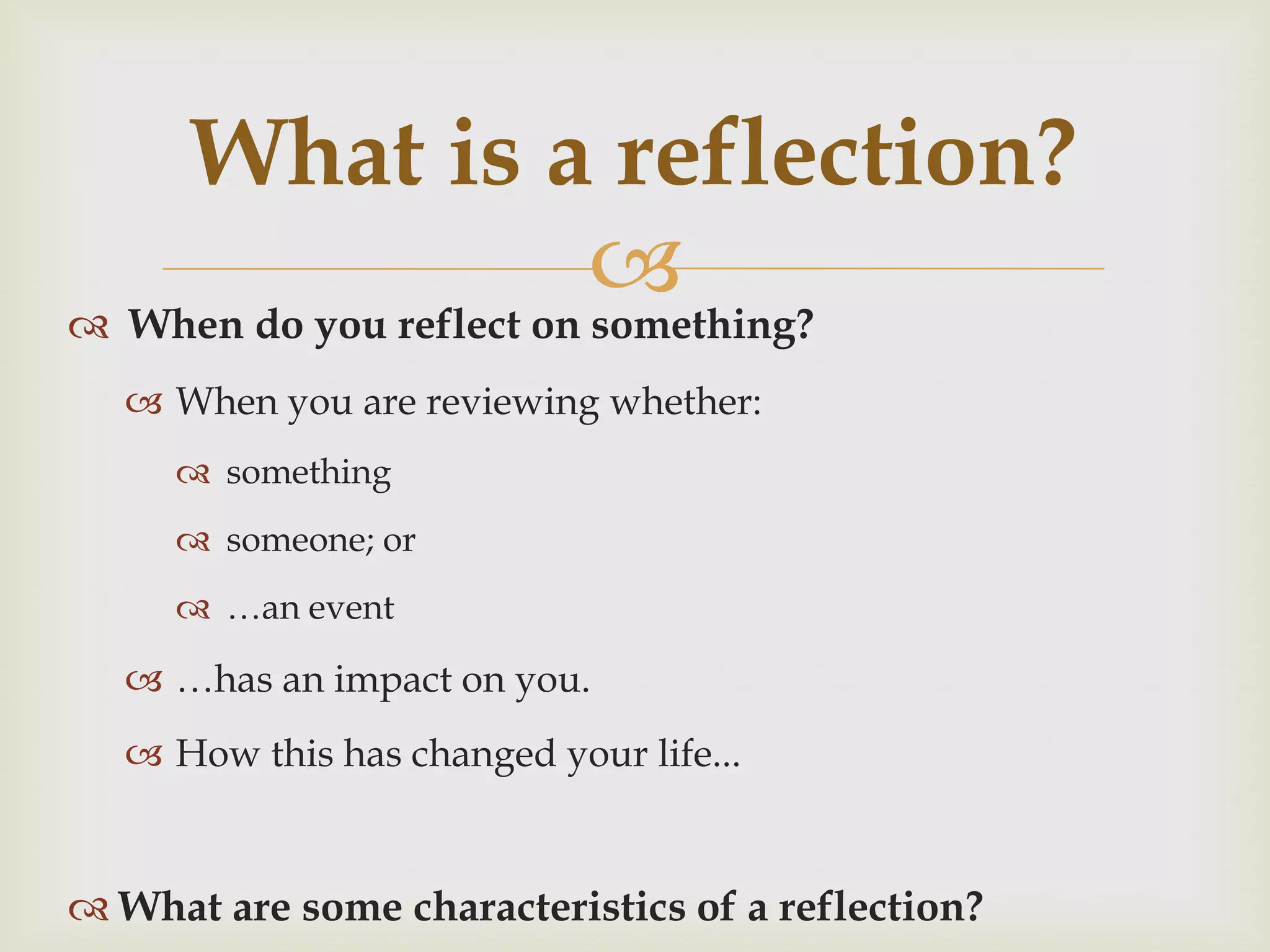 What is a reflection?

When do you reflect on something?

When you are reviewing whether:

something

someone; or

…an event

…has an impact on you.

How this has changed your life...

What are some characteristics of a reflection?